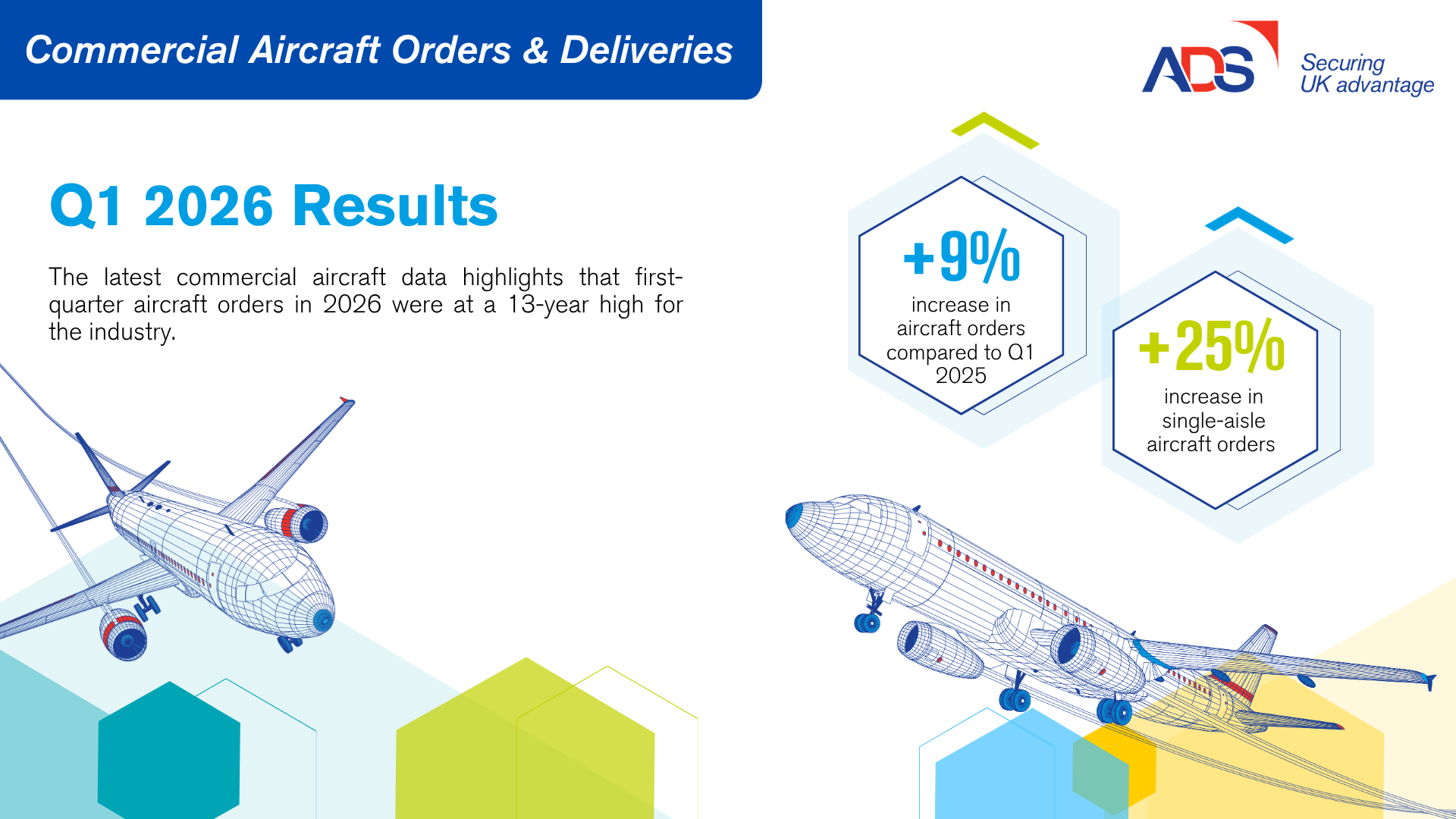 Commercial Aircraft Orders & Deliveries

ADS Securing UK advantage

Q1 2026 Results

The latest commercial aircraft data highlights that first-quarter aircraft orders in 2026 were at a 13-year high for the industry.

+9%
increase in aircraft orders compared to Q1 2025

+25%
increase in single-aisle aircraft orders